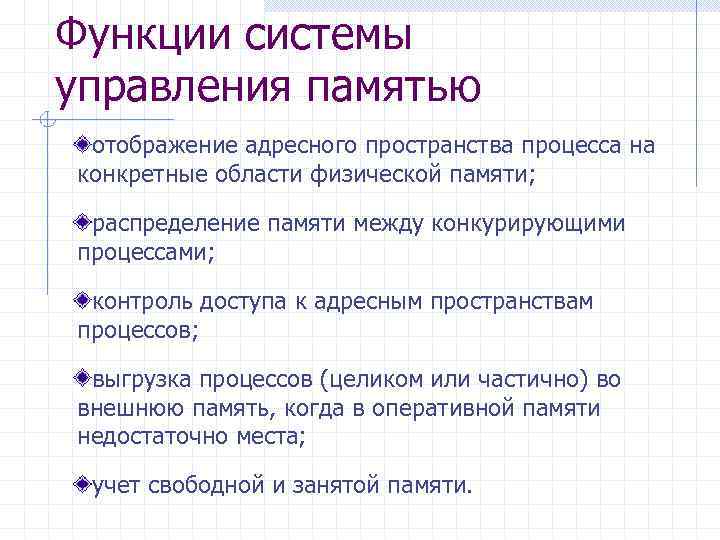 Функции системы управления памятью

отображение адресного пространства процесса на конкретные области физической памяти;

распределение памяти между конкурирующими процессами;

контроль доступа к адресным пространствам процессов;

выгрузка процессов (целиком или частично) во внешнюю память, когда в оперативной памяти недостаточно места;

учет свободной и занятой памяти.